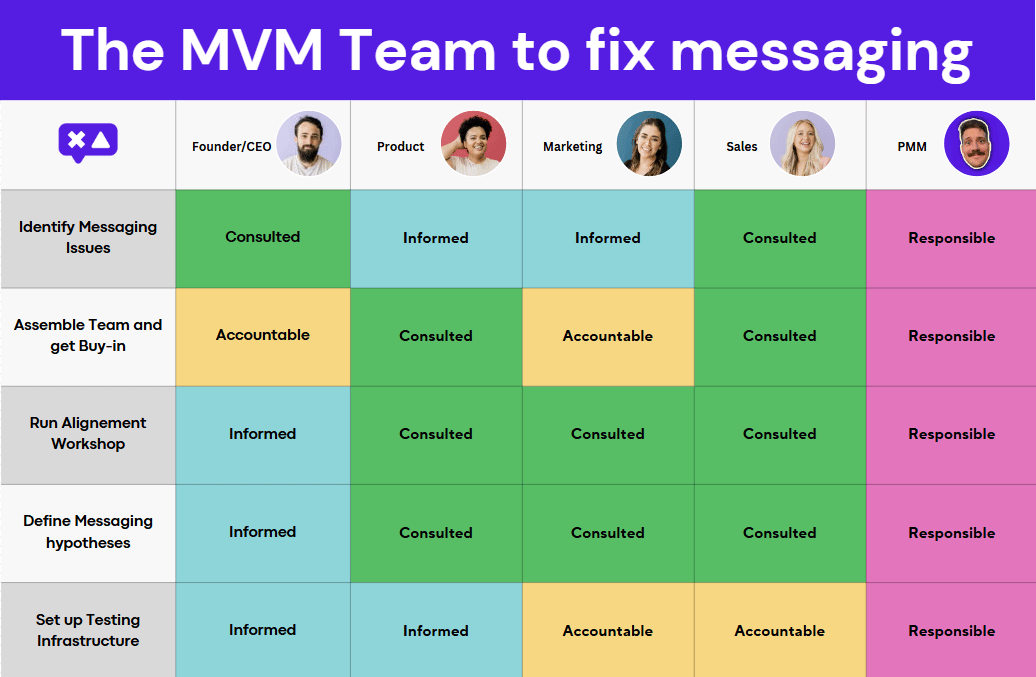 The MVM Team to fix messaging

| | Founder/CEO | Product | Marketing | Sales | PMM |
|---|---|---|---|---|---|
| Identify Messaging Issues | Consulted | Informed | Informed | Consulted | Responsible |
| Assemble Team and get Buy-in | Accountable | Consulted | Accountable | Consulted | Responsible |
| Run Alignement Workshop | Informed | Consulted | Consulted | Consulted | Responsible |
| Define Messaging hypotheses | Informed | Consulted | Consulted | Consulted | Responsible |
| Set up Testing Infrastructure | Informed | Informed | Accountable | Accountable | Responsible |